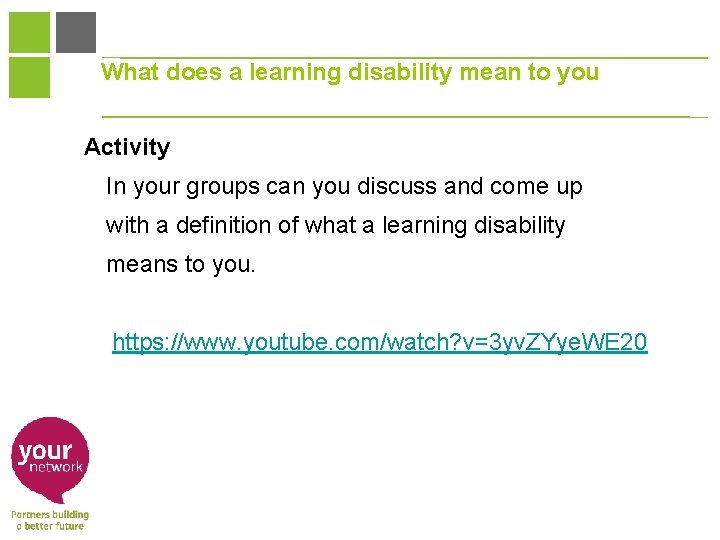 What does a learning disability mean to you

Activity

In your groups can you discuss and come up with a definition of what a learning disability means to you.

https://www.youtube.com/watch?v=3yvZYyeWE20

your network

Partners building a better future